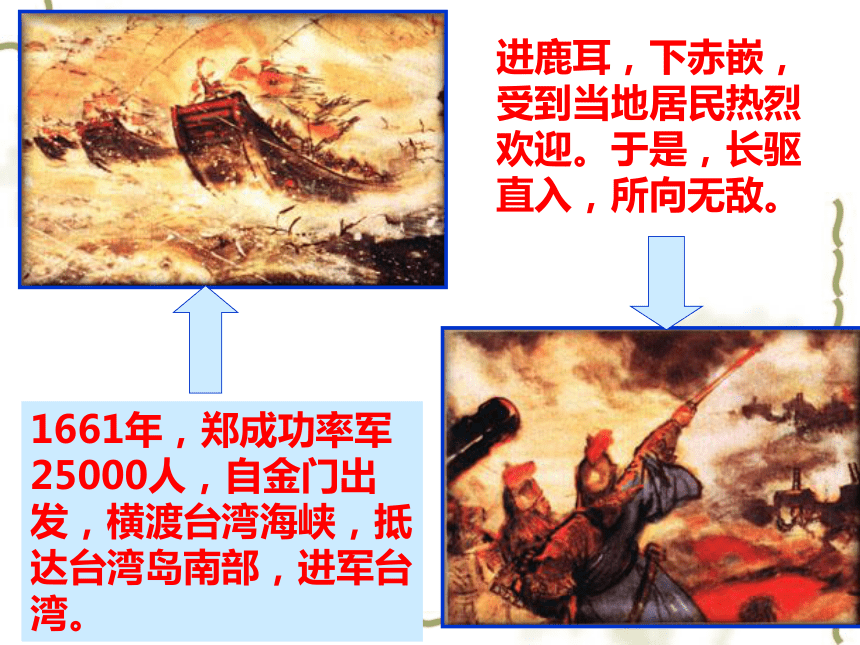 进鹿耳，下赤嵌，受到当地居民热烈欢迎。于是，长驱直入，所向无敌。

1661年，郑成功率军25000人，自金门出发，横渡台湾海峡，抵达台湾岛南部，进军台湾。